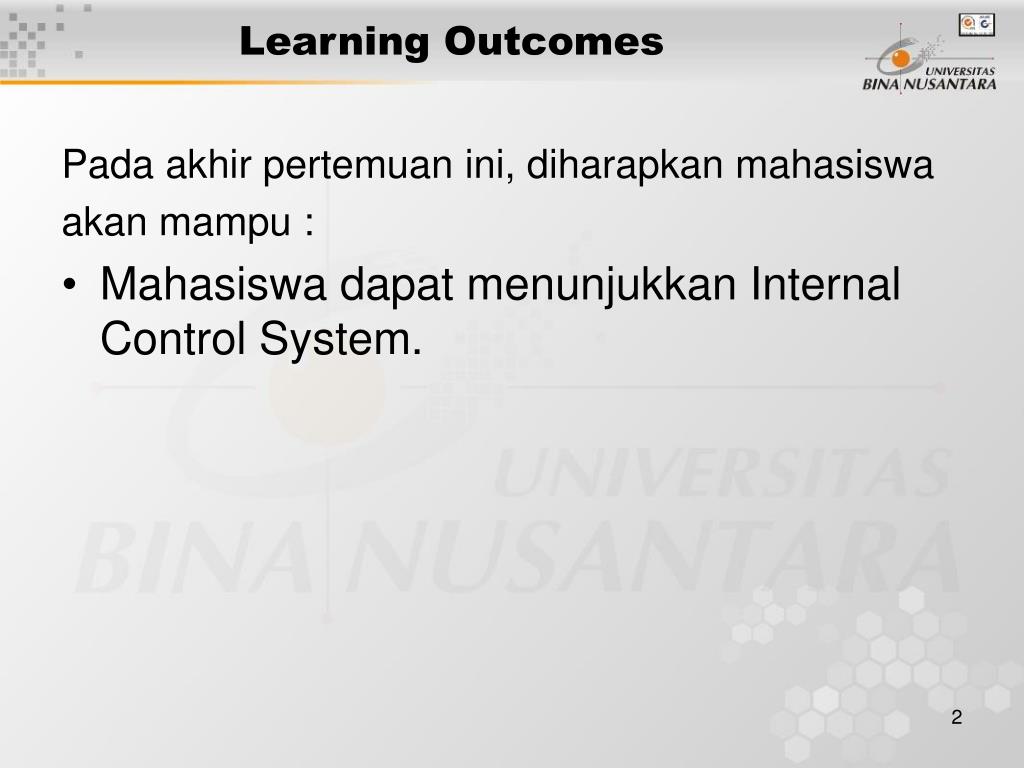 Learning Outcomes

UNIVERSITAS BINA NUSANTARA

Pada akhir pertemuan ini, diharapkan mahasiswa akan mampu :

• Mahasiswa dapat menunjukkan Internal Control System.

UNIVERSITAS BINA NUSANTARA

2